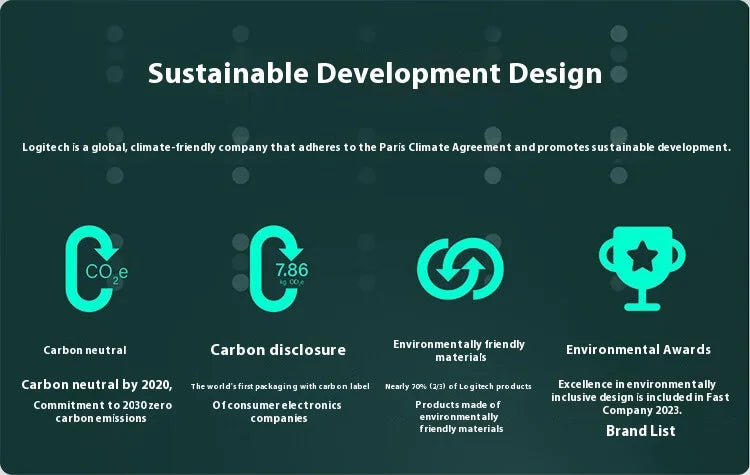 Sustainable Development Design

Logitech is a global, climate-friendly company that adheres to the Paris Climate Agreement and promotes sustainable development.

$CO_2e$

Carbon neutral

Carbon neutral by 2020,

Commitment to 2030 zero carbon emissions

7.86
kg $CO_2e$

Carbon disclosure

The world's first packaging with carbon label

Of consumer electronics companies

Environmentally friendly materials

Nearly 70% (2/3) of Logitech products

Products made of environmentally friendly materials

Environmental Awards

Excellence in environmentally inclusive design is included in Fast Company 2023.

Brand List